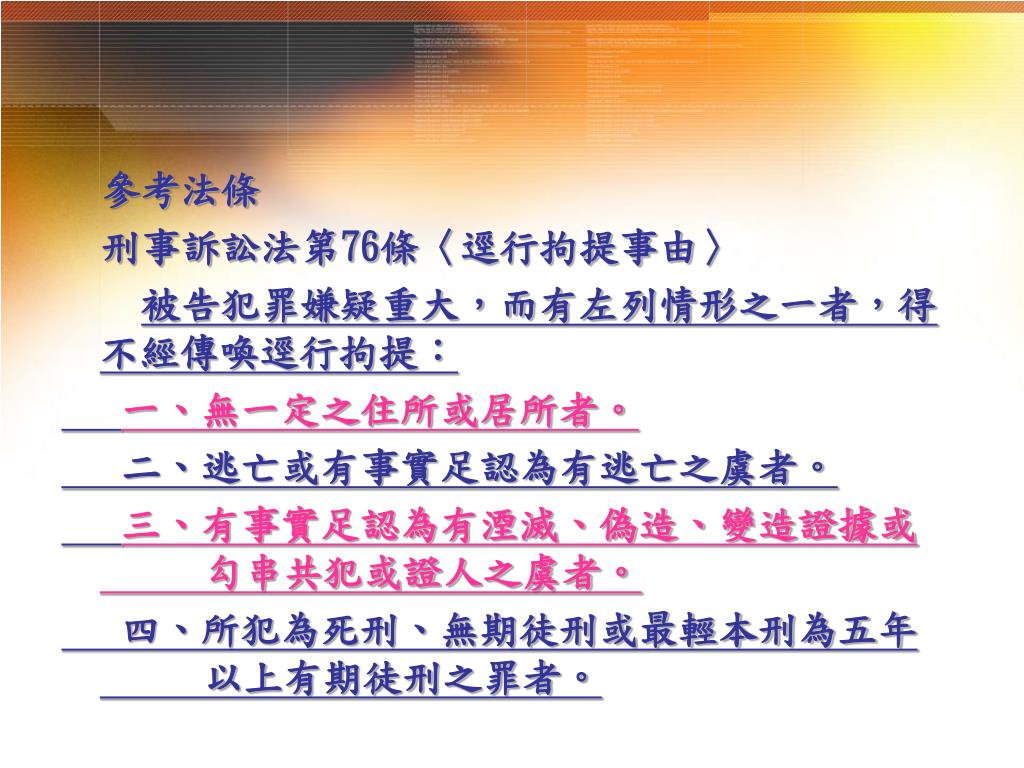 參考法條

刑事訴訟法第76條〈逕行拘提事由〉

被告犯罪嫌疑重大，而有左列情形之一者，得不經傳喚逕行拘提：

一、無一定之住所或居所者。

二、逃亡或有事實足認為有逃亡之虞者。

三、有事實足認為有湮滅、偽造、變造證據或勾串共犯或證人之虞者。

四、所犯為死刑、無期徒刑或最輕本刑為五年以上有期徒刑之罪者。